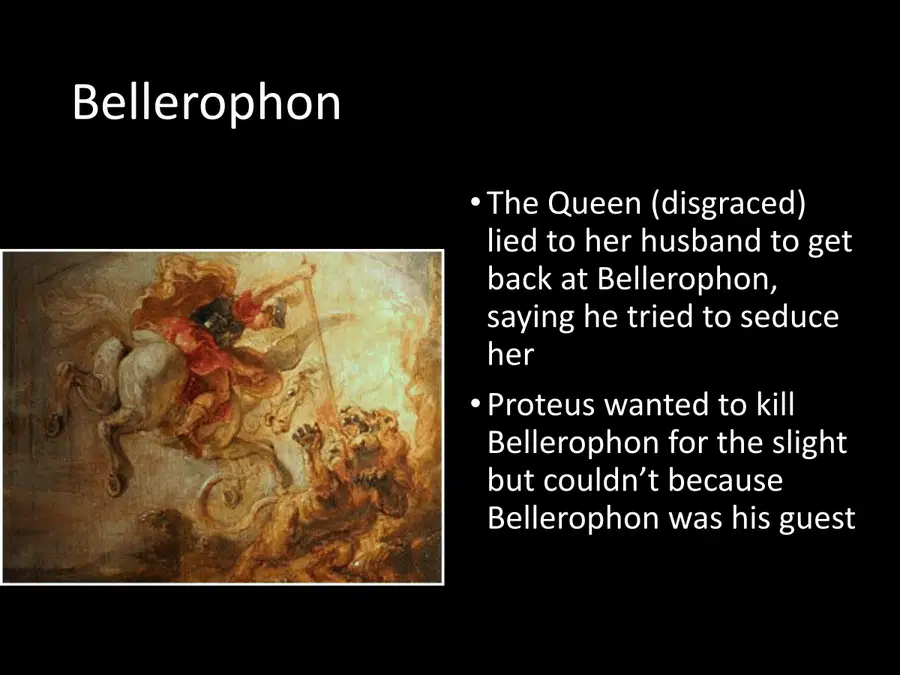 Bellerophon

• The Queen (disgraced) lied to her husband to get back at Bellerophon, saying he tried to seduce her

• Proteus wanted to kill Bellerophon for the slight but couldn't because Bellerophon was his guest